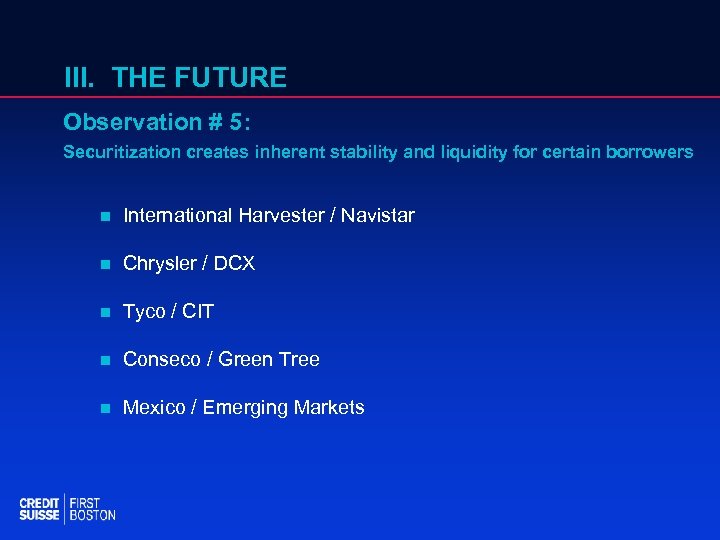 III. THE FUTURE

Observation # 5:

Securitization creates inherent stability and liquidity for certain borrowers

- International Harvester / Navistar
- Chrysler / DCX
- Tyco / CIT
- Conseco / Green Tree
- Mexico / Emerging Markets

CREDIT SUISSE | FIRST BOSTON